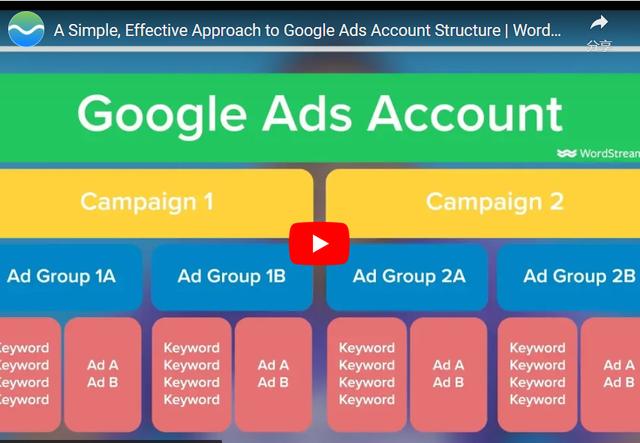 A Simple, Effective Approach to Google Ads Account Structure | Word...

分享

Google Ads Account

WordStrean

Campaign 1

Campaign 2

Ad Group 1A

Ad Group 1B

Ad Group 2A

Ad Group 2B

eyword
eyword
eyword
eyword

Ad A
Ad B

Keyword
Keyword
Keyword
Keyword

Ad A
Ad B

Keyword
Keyword
Keyword
Keyword

Ad A
Ad B

Keyword
Keyword
Keyword
Keyword

Ad A
Ad B